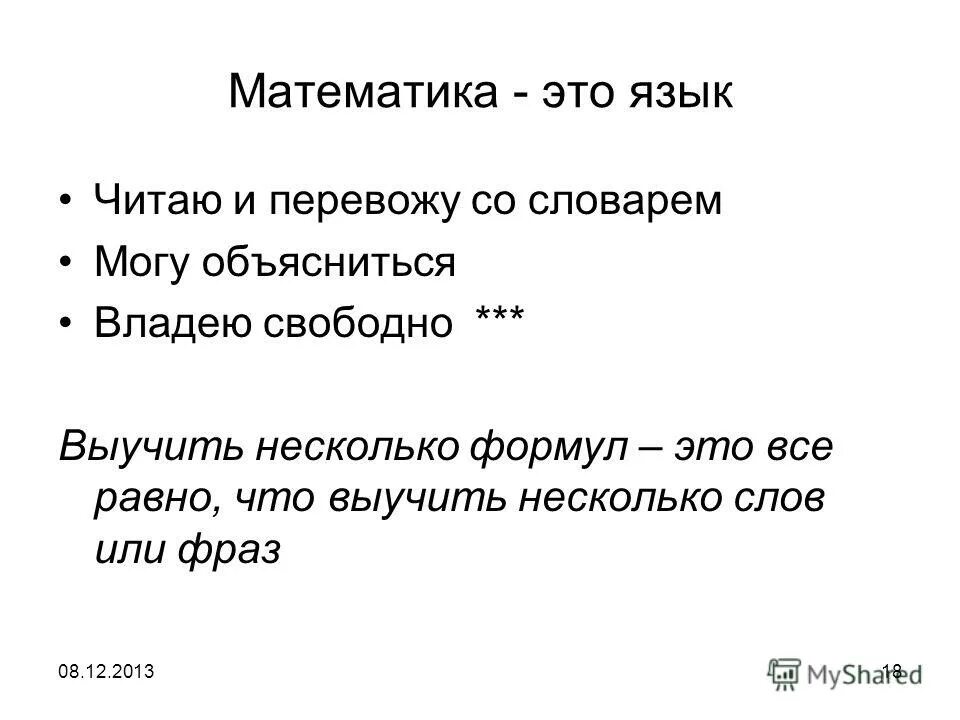 Математика - это язык

• Читаю и перевожу со словарем
• Могу объясниться
• Владею свободно ***

Выучить несколько формул – это все равно, что выучить несколько слов или фраз

08.12.2013

18

MyShared